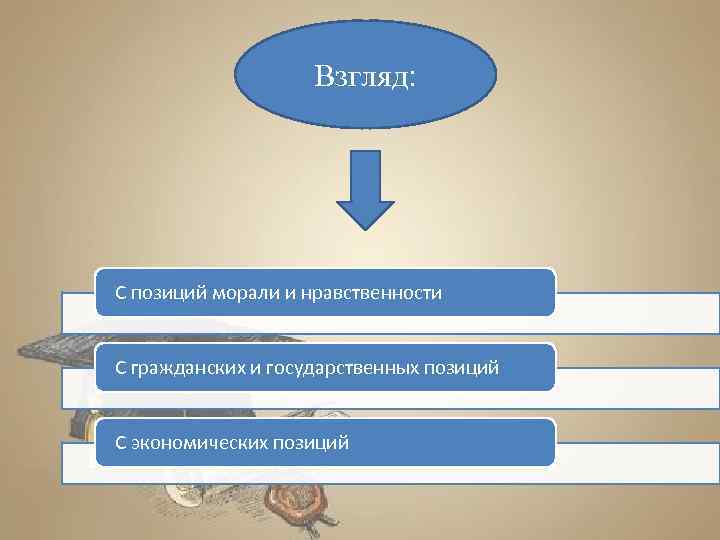 Взгляд:

С позиций морали и нравственности

С гражданских и государственных позиций

С экономических позиций